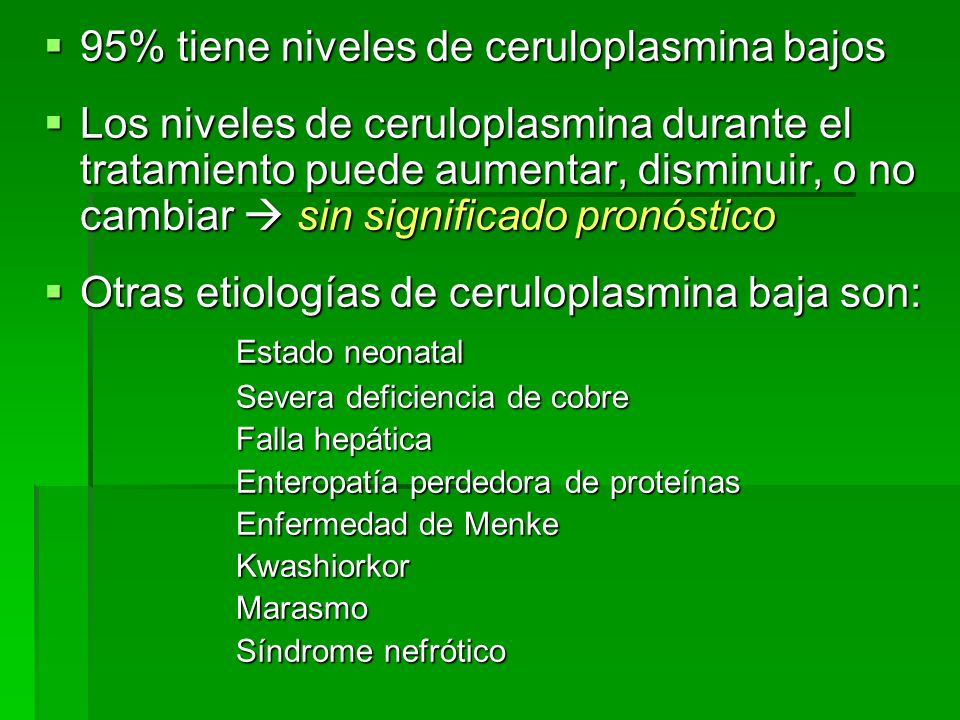 ▪ 95% tiene niveles de ceruloplasmina bajos

▪ Los niveles de ceruloplasmina durante el tratamiento puede aumentar, disminuir, o no cambiar → sin significado pronóstico

▪ Otras etiologías de ceruloplasmina baja son:

Estado neonatal
Severa deficiencia de cobre
Falla hepática
Enteropatía perdedora de proteínas
Enfermedad de Menke
Kwashiorkor
Marasmo
Síndrome nefrótico